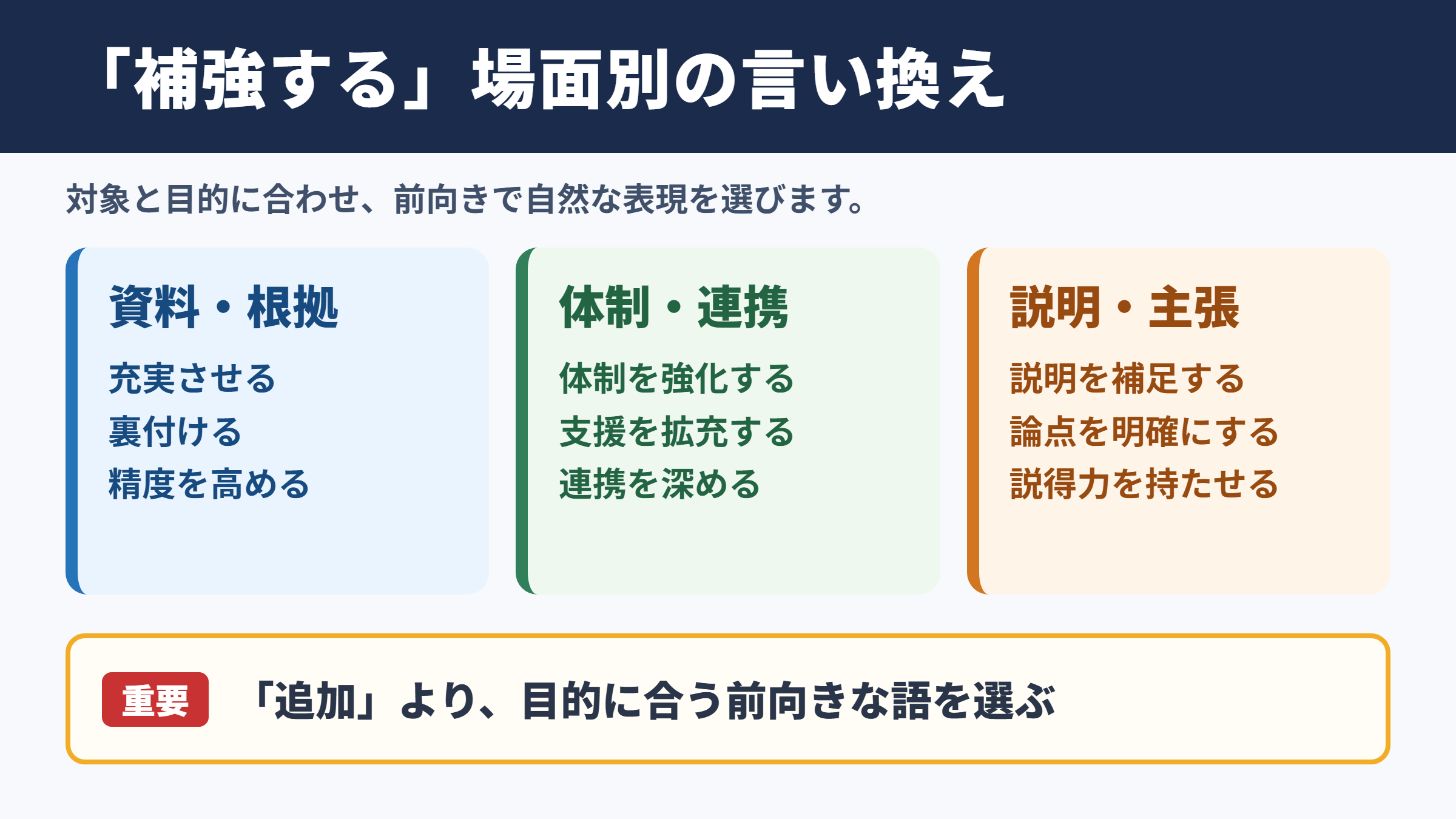 「補強する」場面別の言い換え

対象と目的に合わせ、前向きで自然な表現を選びます。

資料・根拠

充実させる
裏付ける
精度を高める

体制・連携

体制を強化する
支援を拡充する
連携を深める

説明・主張

説明を補足する
論点を明確にする
説得力を持たせる

重要

「追加」より、目的に合う前向きな語を選ぶ